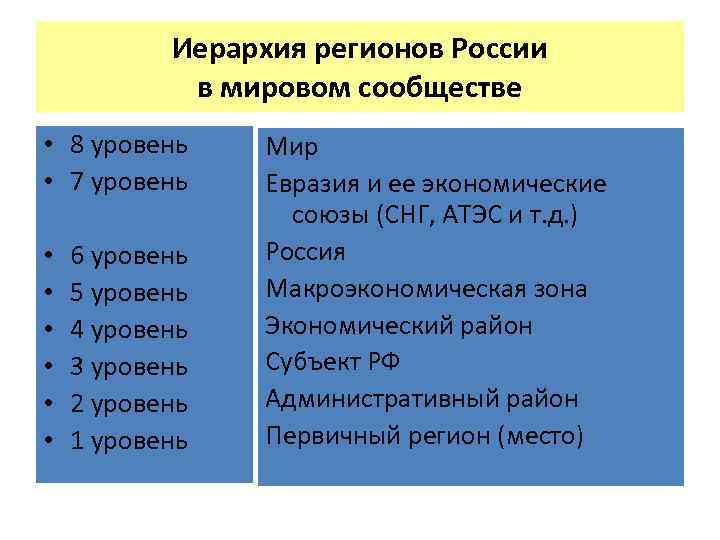 Иерархия регионов России в мировом сообществе

• 8 уровень
• 7 уровень
• 6 уровень
• 5 уровень
• 4 уровень
• 3 уровень
• 2 уровень
• 1 уровень

Мир
Евразия и ее экономические союзы (СНГ, АТЭС и т.д.)
Россия
Макроэкономическая зона
Экономический район
Субъект РФ
Административный район
Первичный регион (место)